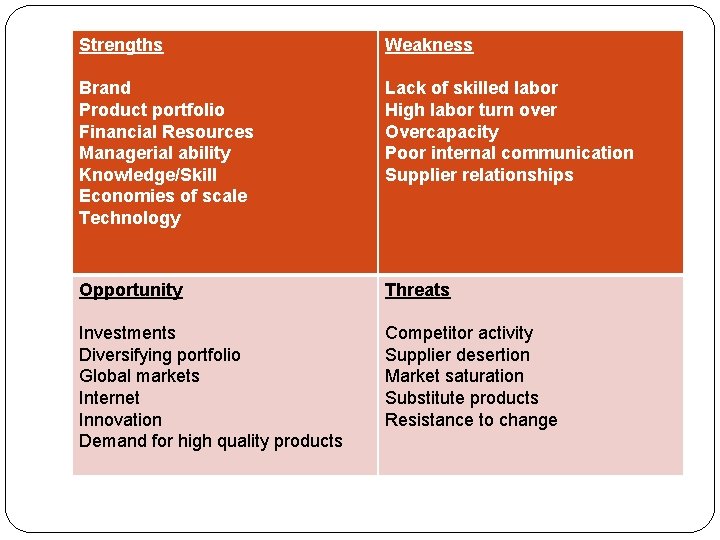 | Strengths<br><br>Brand<br>Product portfolio<br>Financial Resources<br>Managerial ability<br>Knowledge/Skill<br>Economies of scale<br>Technology | Weakness<br><br>Lack of skilled labor<br>High labor turn over<br>Overcapacity<br>Poor internal communication<br>Supplier relationships |
|---|---|
| Opportunity<br><br>Investments<br>Diversifying portfolio<br>Global markets<br>Internet<br>Innovation<br>Demand for high quality products | Threats<br><br>Competitor activity<br>Supplier desertion<br>Market saturation<br>Substitute products<br>Resistance to change |